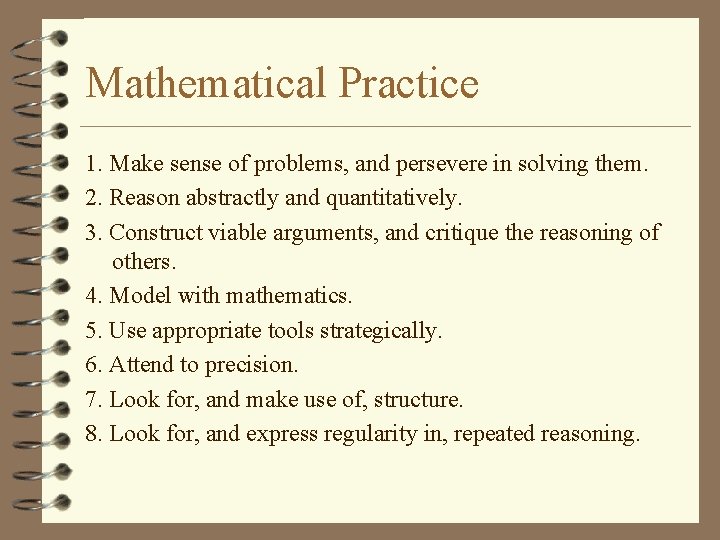 Mathematical Practice

1. Make sense of problems, and persevere in solving them.
2. Reason abstractly and quantitatively.
3. Construct viable arguments, and critique the reasoning of others.
4. Model with mathematics.
5. Use appropriate tools strategically.
6. Attend to precision.
7. Look for, and make use of, structure.
8. Look for, and express regularity in, repeated reasoning.